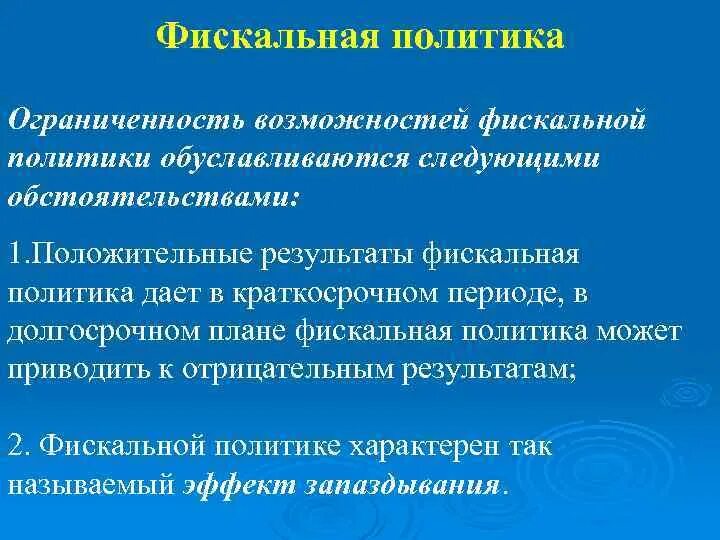 Фискальная политика

Ограниченность возможностей фискальной политики обуславливаются следующими обстоятельствами:

1.Положительные результаты фискальная политика дает в краткосрочном периоде, в долгосрочном плане фискальная политика может приводить к отрицательным результатам;

2. Фискальной политике характерен так называемый эффект запаздывания.